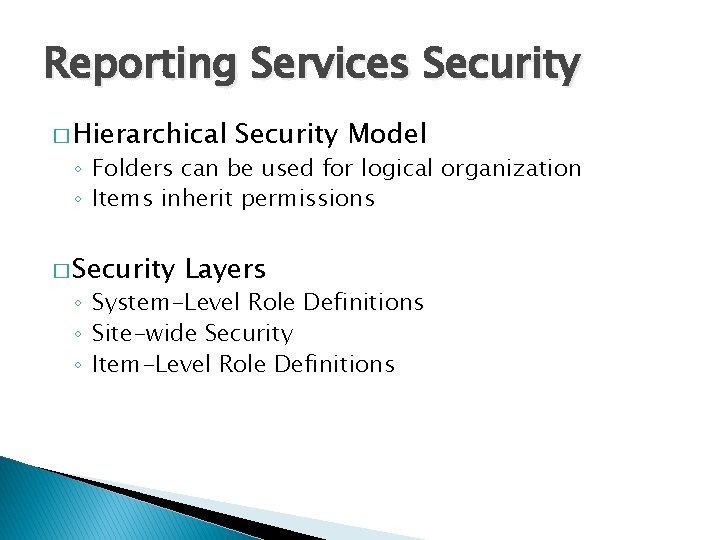 Reporting Services Security

□ Hierarchical Security Model
◦ Folders can be used for logical organization
◦ Items inherit permissions

□ Security Layers
◦ System-Level Role Definitions
◦ Site-wide Security
◦ Item-Level Role Definitions